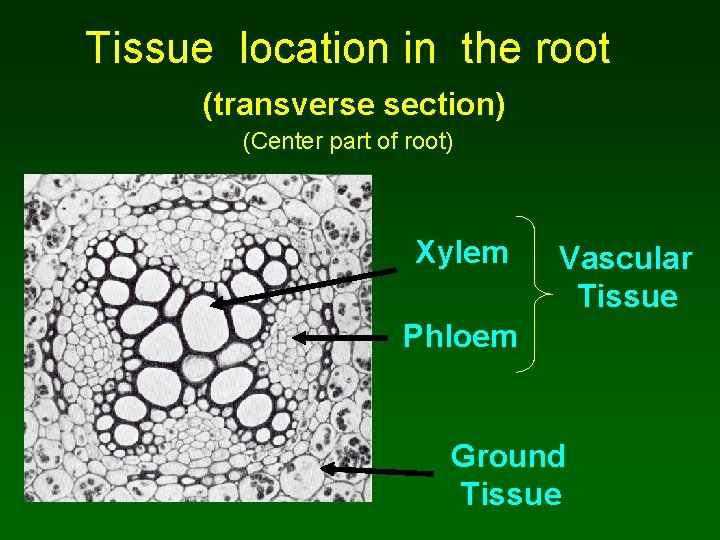 Tissue location in the root

(transverse section)

(Center part of root)

Xylem

Phloem

Vascular Tissue

Ground Tissue